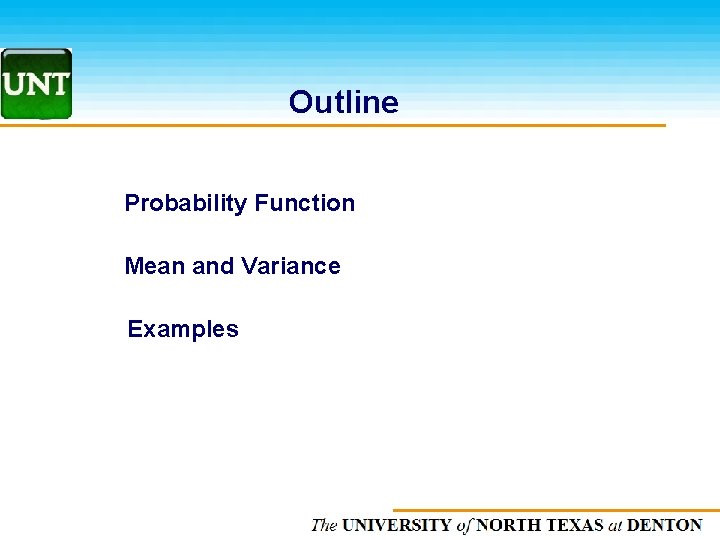 UNT

Outline

Probability Function

Mean and Variance

Examples

The UNIVERSITY of NORTH TEXAS at DENTON